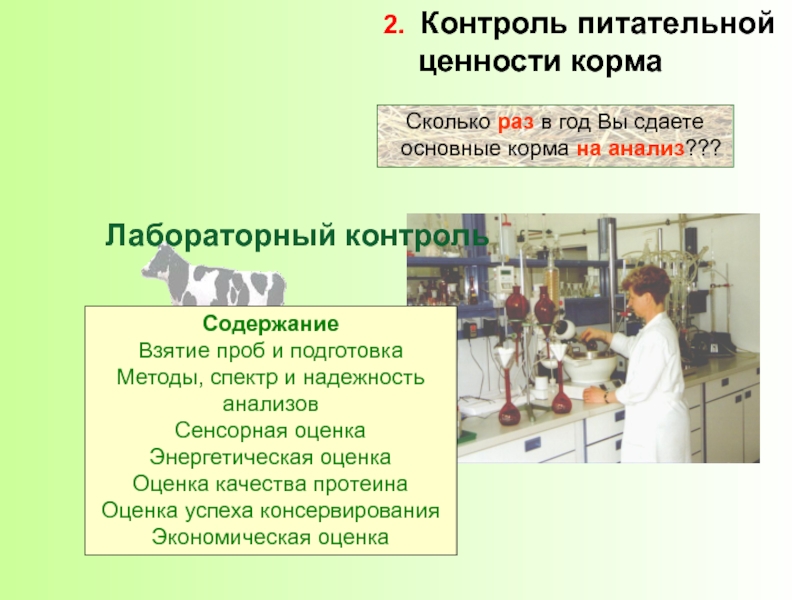 2. Контроль питательной ценности корма

Сколько раз в год Вы сдаете основные корма на анализ???

Лабораторный контроль

Содержание
Взятие проб и подготовка
Методы, спектр и надежность анализов
Сенсорная оценка
Энергетическая оценка
Оценка качества протеина
Оценка успеха консервирования
Экономическая оценка